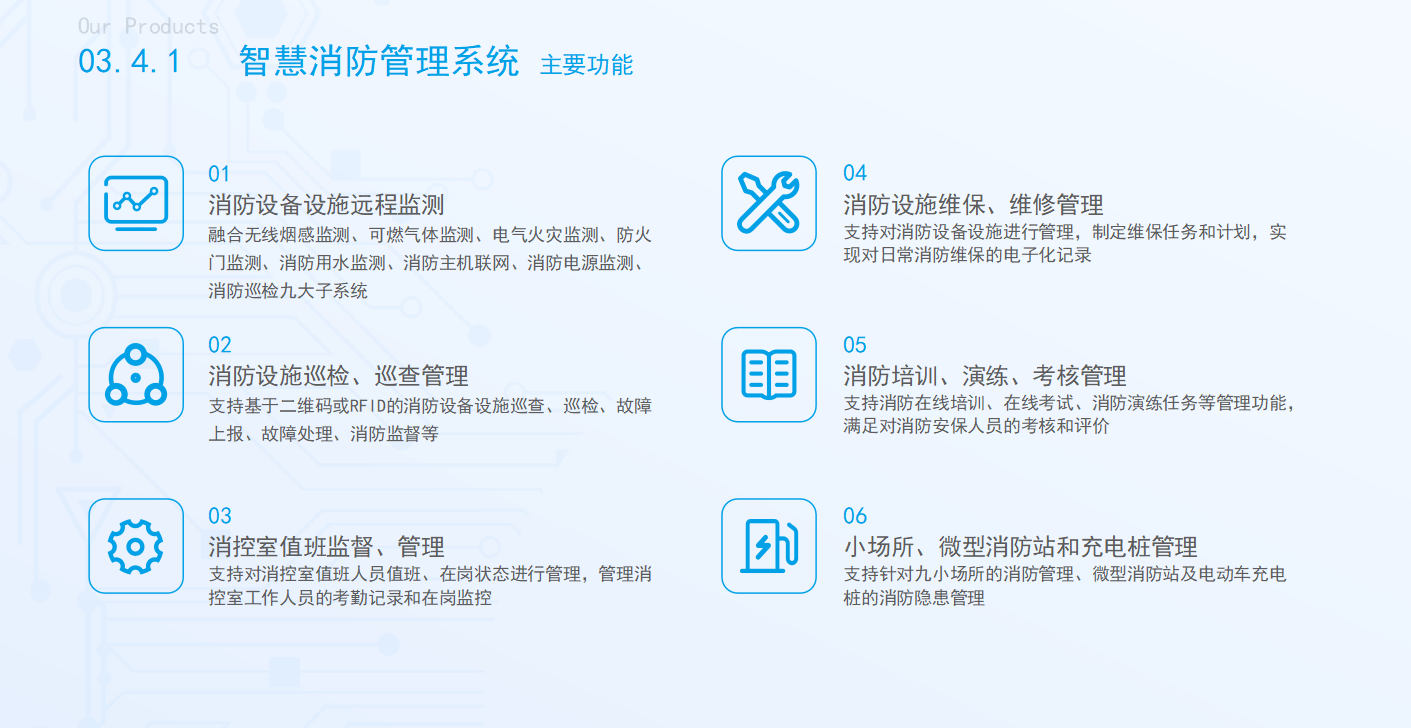 Our Products
03.4.1 智慧消防管理系统 主要功能

01
消防设备设施远程监测
融合无线烟感监测、可燃气体监测、电气火灾监测、防火门监测、消防用水监测、消防主机联网、消防电源监测、消防巡检九大子系统

02
消防设施巡检、巡查管理
支持基于二维码或RFID的消防设备设施巡查、巡检、故障上报、故障处理、消防监督等

03
消控室值班监督、管理
支持对消控室值班人员值班、在岗状态进行管理，管理消控室工作人员的考勤记录和在岗监控

04
消防设施维保、维修管理
支持对消防设备设施进行管理，制定维保任务和计划，实现对日常消防维保的电子化记录

05
消防培训、演练、考核管理
支持消防在线培训、在线考试、消防演练任务等管理功能，满足对消防安保人员的考核和评价

06
小场所、微型消防站和充电桩管理
支持针对九小场所的消防管理、微型消防站及电动车充电桩的消防隐患管理